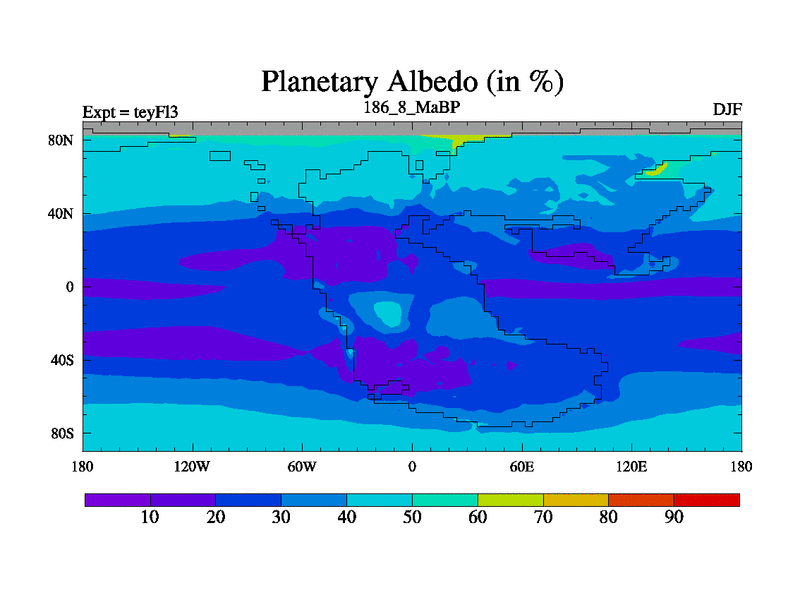 Planetary Albedo (in %)

Expt = teyFl3

186_8_MaBP

DJF

80N
40N
0
40S
80S

180
120W
60W
0
60E
120E
180

10
20
30
40
50
60
70
80
90